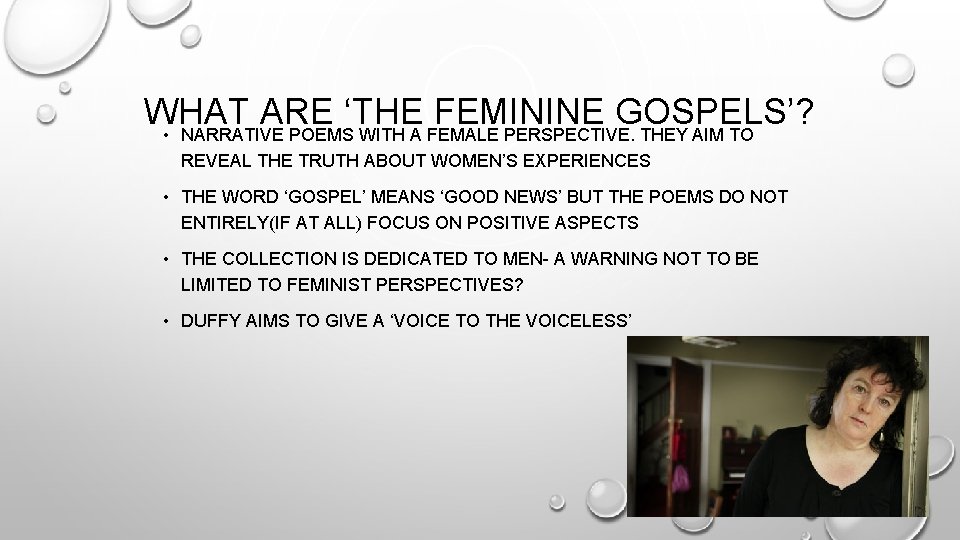 WHAT ARE ‘THE FEMININE GOSPELS’?

• NARRATIVE POEMS WITH A FEMALE PERSPECTIVE. THEY AIM TO REVEAL THE TRUTH ABOUT WOMEN’S EXPERIENCES

• THE WORD ‘GOSPEL’ MEANS ‘GOOD NEWS’ BUT THE POEMS DO NOT ENTIRELY(IF AT ALL) FOCUS ON POSITIVE ASPECTS

• THE COLLECTION IS DEDICATED TO MEN- A WARNING NOT TO BE LIMITED TO FEMINIST PERSPECTIVES?

• DUFFY AIMS TO GIVE A ‘VOICE TO THE VOICELESS’